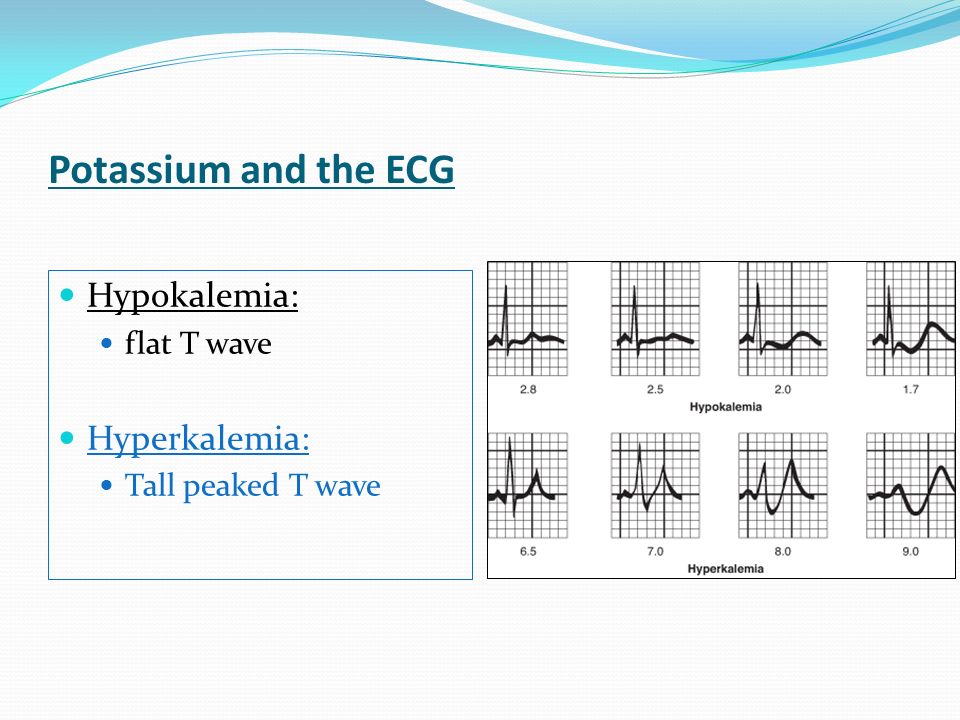 Potassium and the ECG

Hypokalemia:
flat T wave

Hyperkalemia:
Tall peaked T wave

2.8
2.5
2.0
1.7
Hypokalemia

6.5
7.0
8.0
9.0
Hyperkalemia